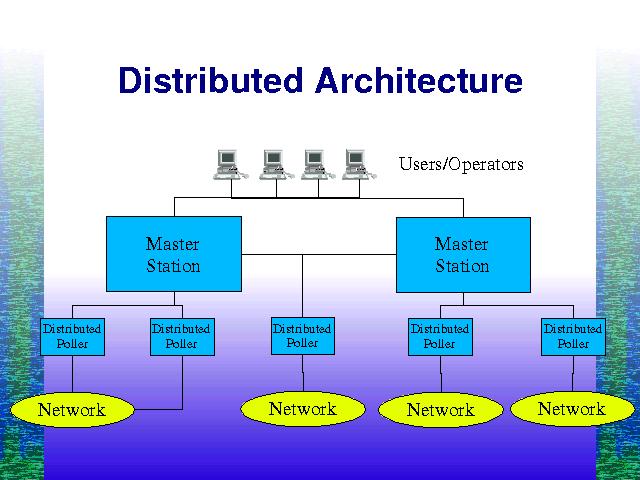 Distributed Architecture

Users/Operators

Master Station

Master Station

Distributed Poller

Distributed Poller

Distributed Poller

Distributed Poller

Distributed Poller

Network

Network

Network

Network